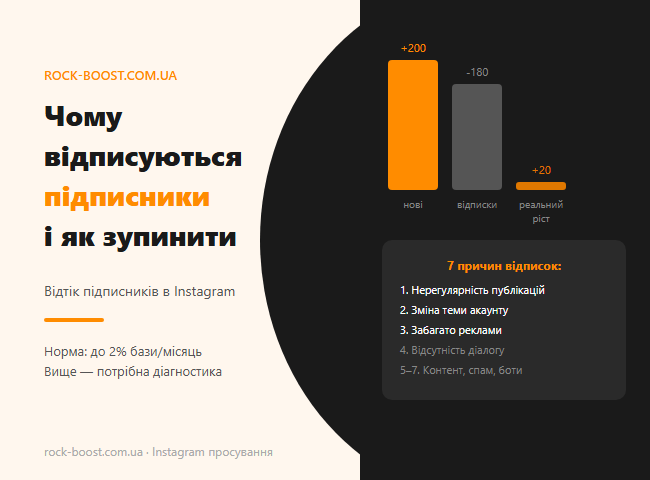 ROCK-BOOST.COM.UA

Чому відписуються підписники і як зупинити

Відтік підписників в Instagram

Норма: до 2% бази/місяць
Вище — потрібна діагностика

rock-boost.com.ua · Instagram просування

+200
-180
+20
нові
відписки
реальний ріст

7 причин відписок:
1. Нерегулярність публікацій
2. Зміна теми акаунту
3. Забагато реклами
4. Відсутність діалогу
5–7. Контент, спам, боти